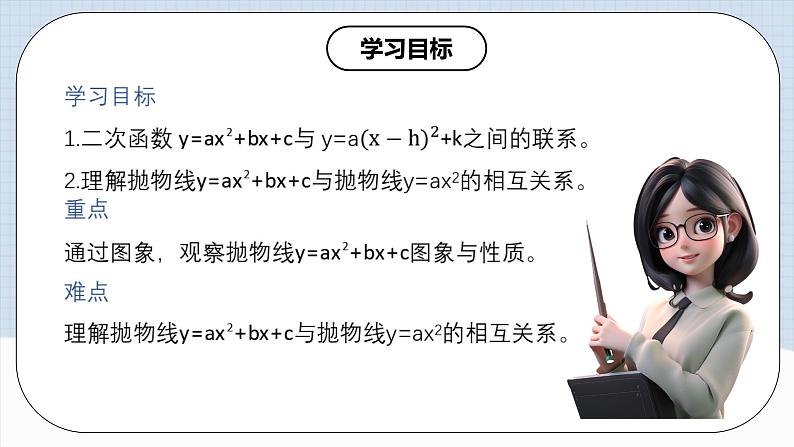 学习目标

学习目标

1.二次函数 $y=ax^2+bx+c$与 $y=a(x-h)^2+k$之间的联系。

2.理解抛物线$y=ax^2+bx+c$与抛物线$y=ax^2$的相互关系。

重点

通过图象，观察抛物线$y=ax^2+bx+c$图象与性质。

难点

理解抛物线$y=ax^2+bx+c$与抛物线$y=ax^2$的相互关系。